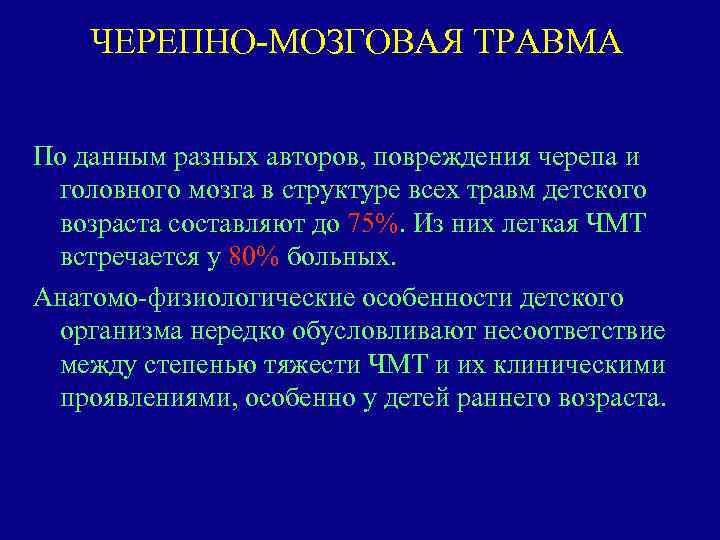 ЧЕРЕПНО-МОЗГОВАЯ ТРАВМА

По данным разных авторов, повреждения черепа и головного мозга в структуре всех травм детского возраста составляют до 75%. Из них легкая ЧМТ встречается у 80% больных.

Анатомо-физиологические особенности детского организма нередко обусловливают несоответствие между степенью тяжести ЧМТ и их клиническими проявлениями, особенно у детей раннего возраста.